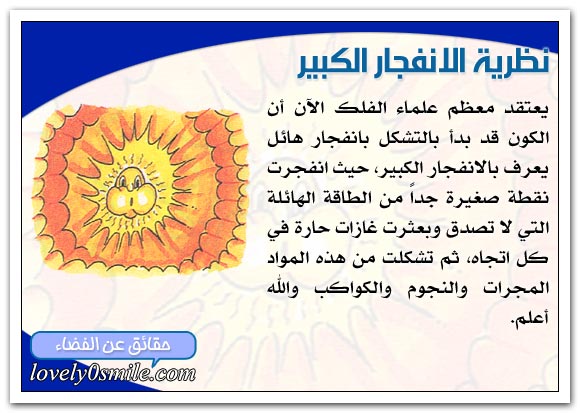 نظرية الانفجار الكبير

يعتقد معظم علماء الفلك الآن أن الكون قد بدأ بالتشكل بانفجار هائل يعرف بالانفجار الكبير، حيث انفجرت نقطة صغيرة جداً من الطاقة الهائلة التي لا تصدق وبعثرت غازات حارة في كل اتجاه، ثم تشكلت من هذه المواد المجرات والنجوم والكواكب والله أعلم.

حقائق عن الفضاء

lovely0smile.com